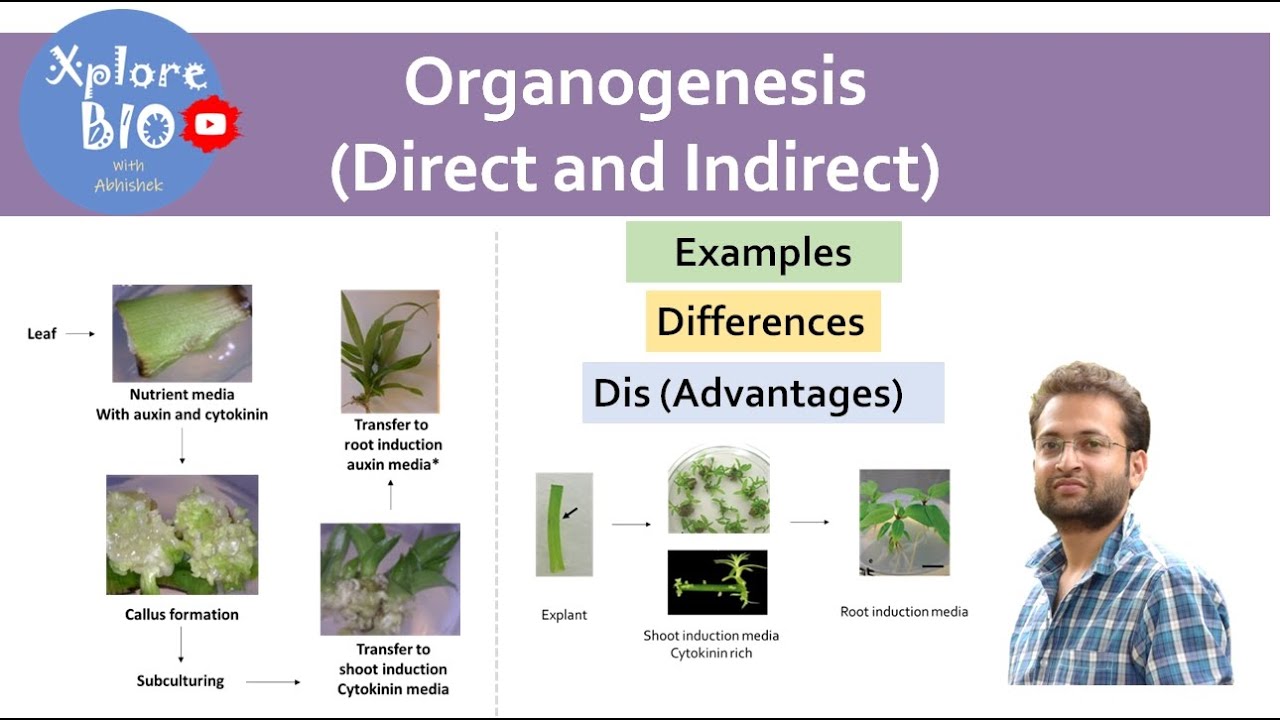 Xplore BIO with Abhishek

Organogenesis (Direct and Indirect)

Leaf

Nutrient media With auxin and cytokinin

Callus formation

Subculturing

Transfer to shoot induction Cytokinin media

Transfer to root induction auxin media*

Examples

Differences

Dis (Advantages)

Explant

Shoot induction media Cytokinin rich

Root induction media